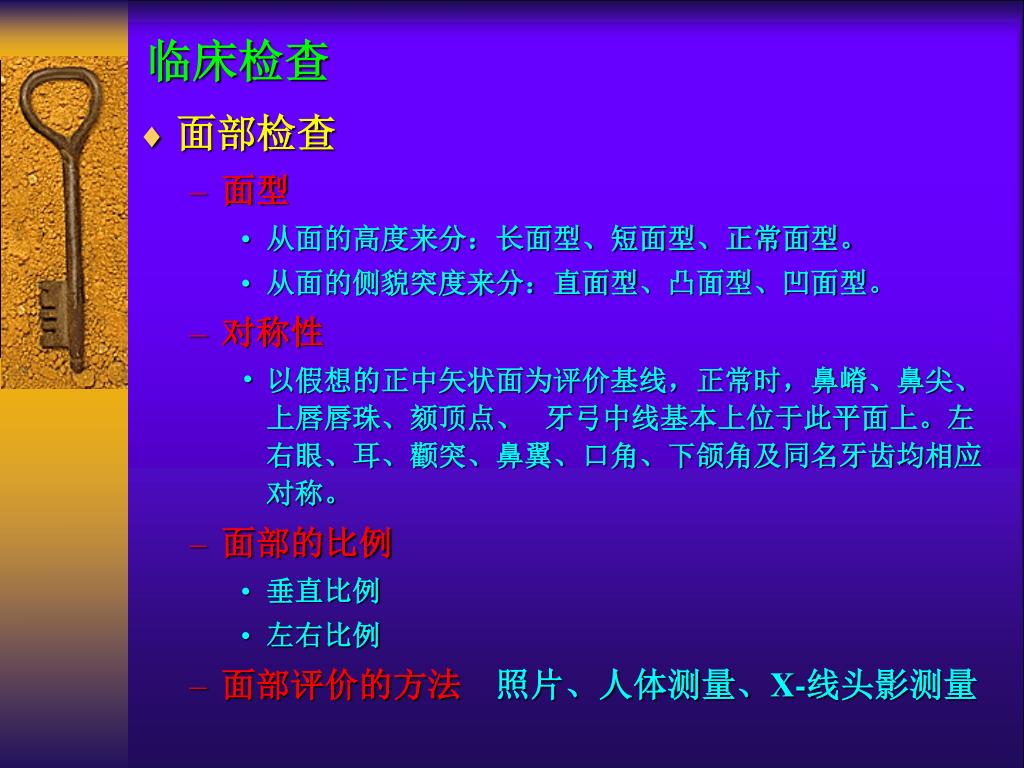 临床检查

♦ 面部检查

– 面型

• 从面的高度来分：长面型、短面型、正常面型。

• 从面的侧貌突度来分：直面型、凸面型、凹面型。

– 对称性

• 以假想的正中矢状面为评价基线，正常时，鼻嵴、鼻尖、上唇唇珠、颏顶点、 牙弓中线基本上位于此平面上。左右眼、耳、颧突、鼻翼、口角、下颌角及同名牙齿均相应对称。

– 面部的比例

• 垂直比例

• 左右比例

– 面部评价的方法 照片、人体测量、X-线头影测量